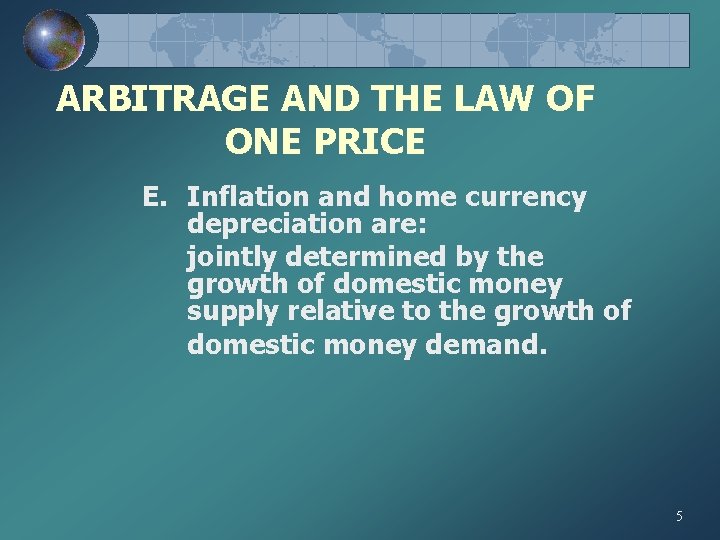 ARBITRAGE AND THE LAW OF ONE PRICE

E. Inflation and home currency depreciation are:

jointly determined by the growth of domestic money supply relative to the growth of domestic money demand.

5